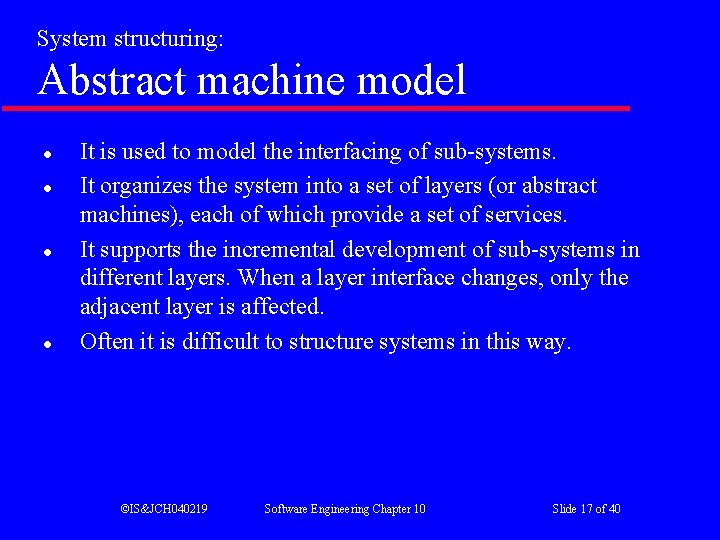 System structuring:
Abstract machine model

- It is used to model the interfacing of sub-systems.
- It organizes the system into a set of layers (or abstract machines), each of which provide a set of services.
- It supports the incremental development of sub-systems in different layers. When a layer interface changes, only the adjacent layer is affected.
- Often it is difficult to structure systems in this way.

©IS&JCH040219 Software Engineering Chapter 10 Slide 17 of 40